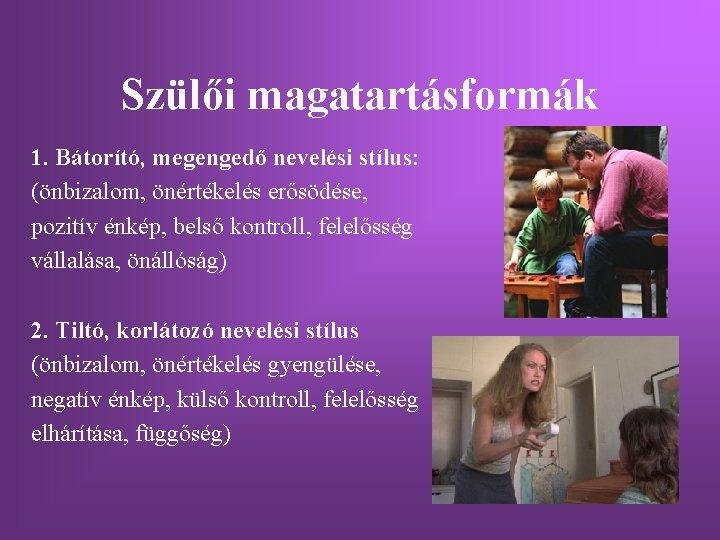 Szülői magatartásformák

1. Bátorító, megengedő nevelési stílus: (önbizalom, önértékelés erősödése, pozitív énkép, belső kontroll, felelősség vállalása, önállóság)

2. Tiltó, korlátozó nevelési stílus (önbizalom, önértékelés gyengülése, negatív énkép, külső kontroll, felelősség elhárítása, függőség)